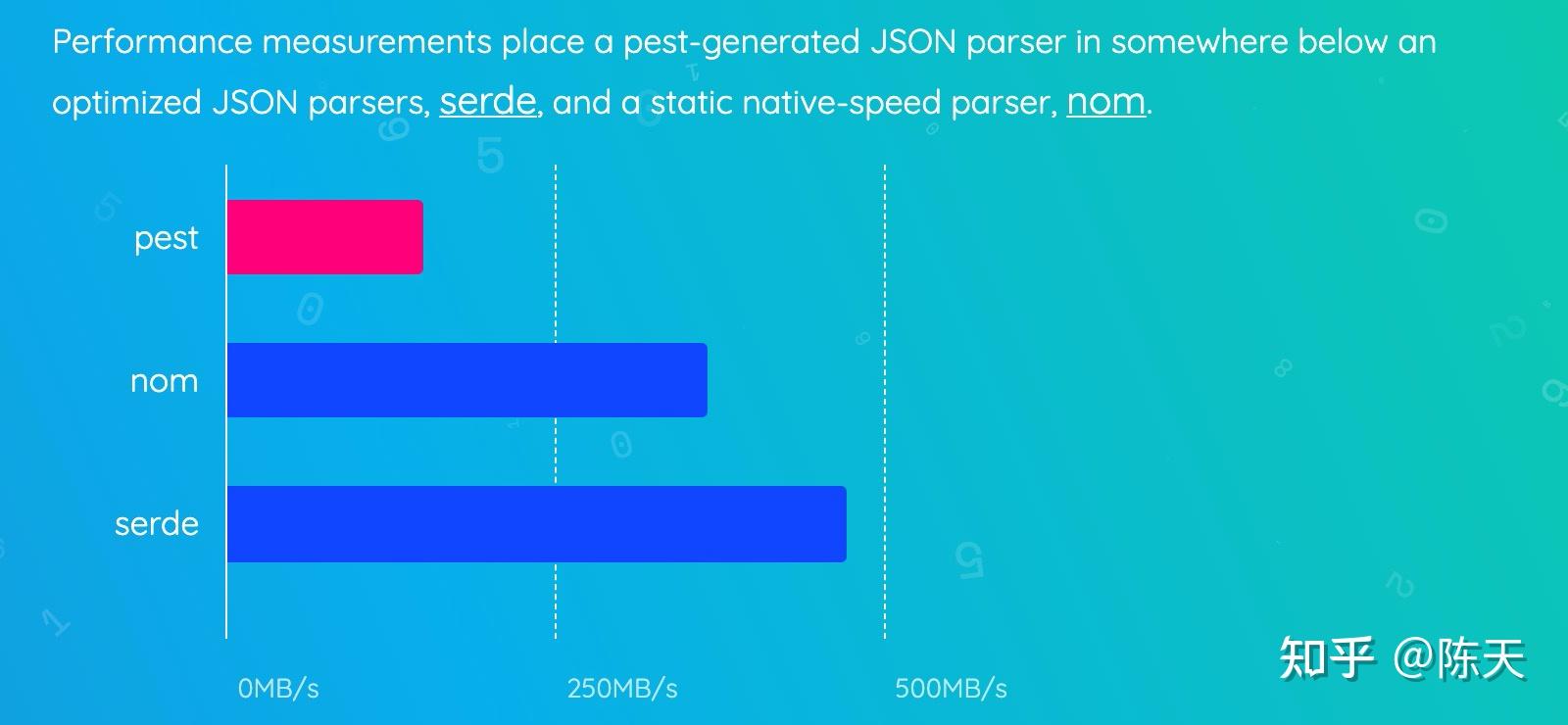 Performance measurements place a pest-generated JSON parser in somewhere below an optimized JSON parsers, serde, and a static native-speed parser, nom.

pest

nom

serde

0MB/s

250MB/s

500MB/s

知乎 @陈天